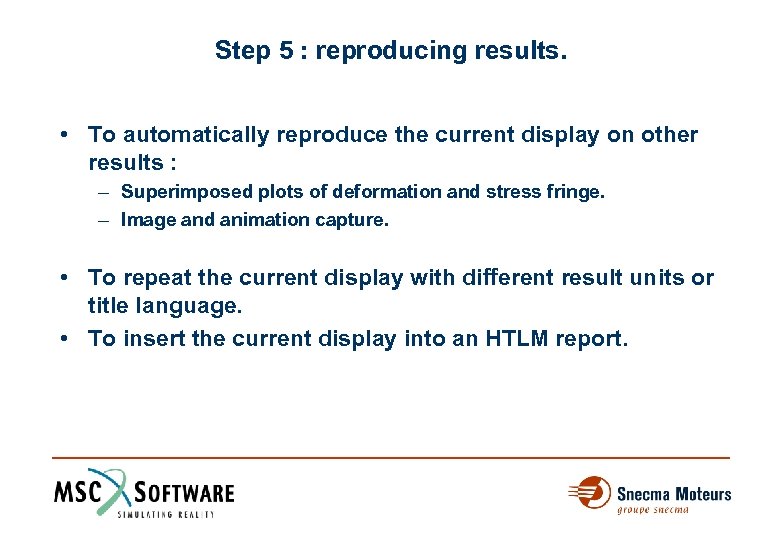 Step 5 : reproducing results.

• To automatically reproduce the current display on other results :
– Superimposed plots of deformation and stress fringe.
– Image and animation capture.

• To repeat the current display with different result units or title language.
• To insert the current display into an HTLM report.

MSC SOFTWARE
SIMULATING REALITY

Snecma Moteurs
groupe snecma